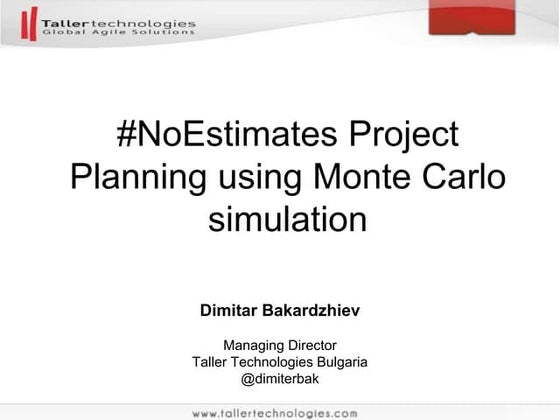 Taller technologies
Global Agile Solutions

#NoEstimates Project Planning using Monte Carlo simulation

Dimitar Bakardzhiev

Managing Director
Taller Technologies Bulgaria
@dimiterbak

www.tallertechnologies.com